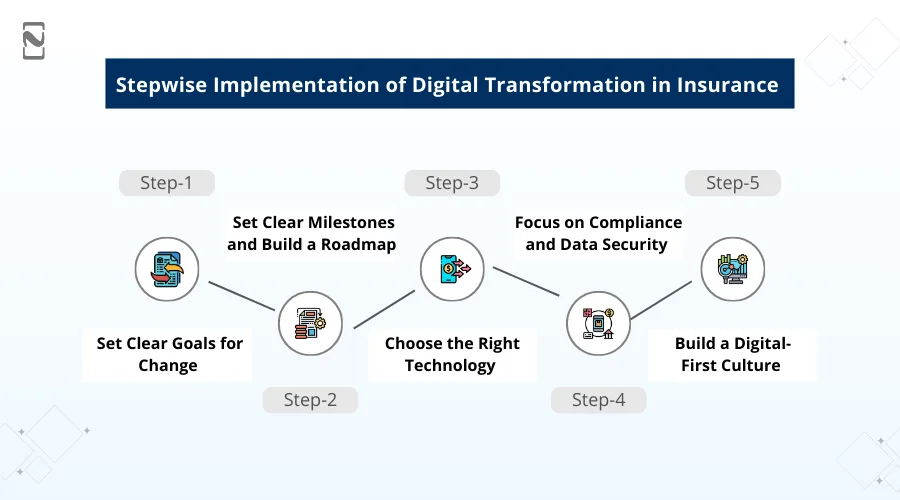 Stepwise Implementation of Digital Transformation in Insurance

Step-1

Set Clear Goals for Change

Step-2

Set Clear Milestones and Build a Roadmap

Step-3

Choose the Right Technology

Step-4

Focus on Compliance and Data Security

Step-5

Build a Digital-First Culture